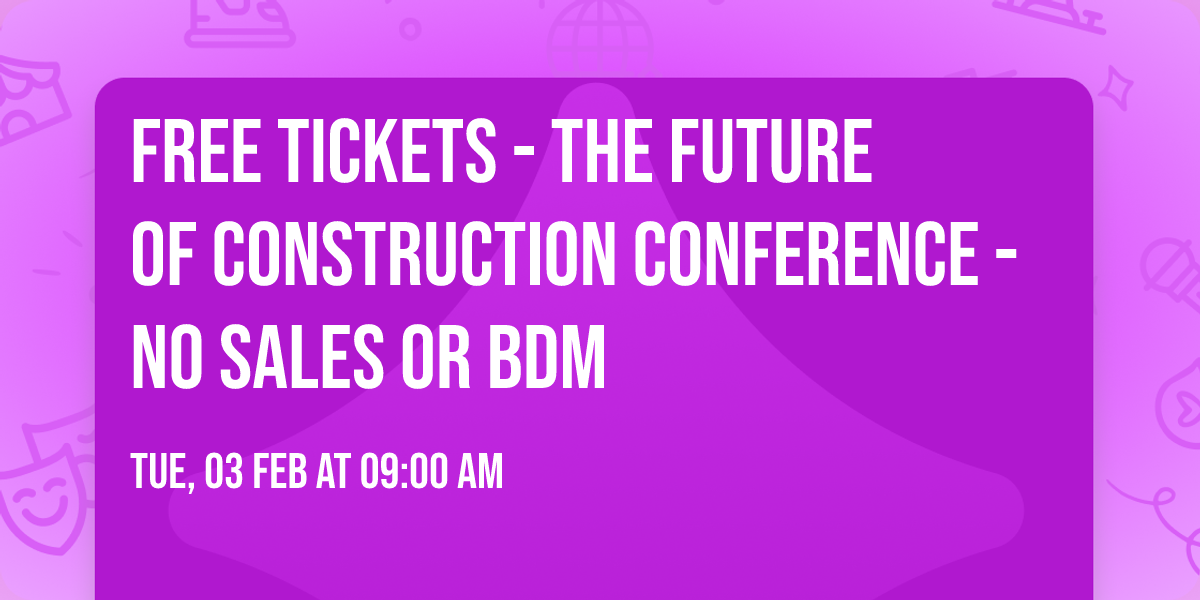 FREE TICKETS - THE FUTURE OF CONSTRUCTION CONFERENCE - NO SALES OR BDM

TUE, 03 FEB AT 09:00 AM